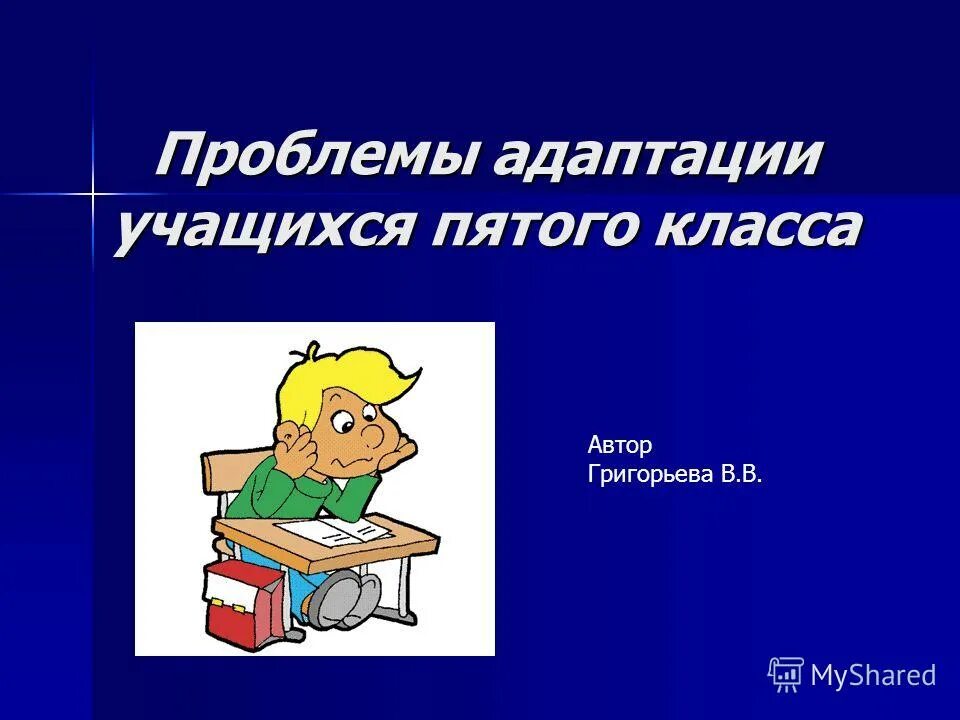 Проблемы адаптации учащихся пятого класса

Автор
Григорьева В.В.

MyShared